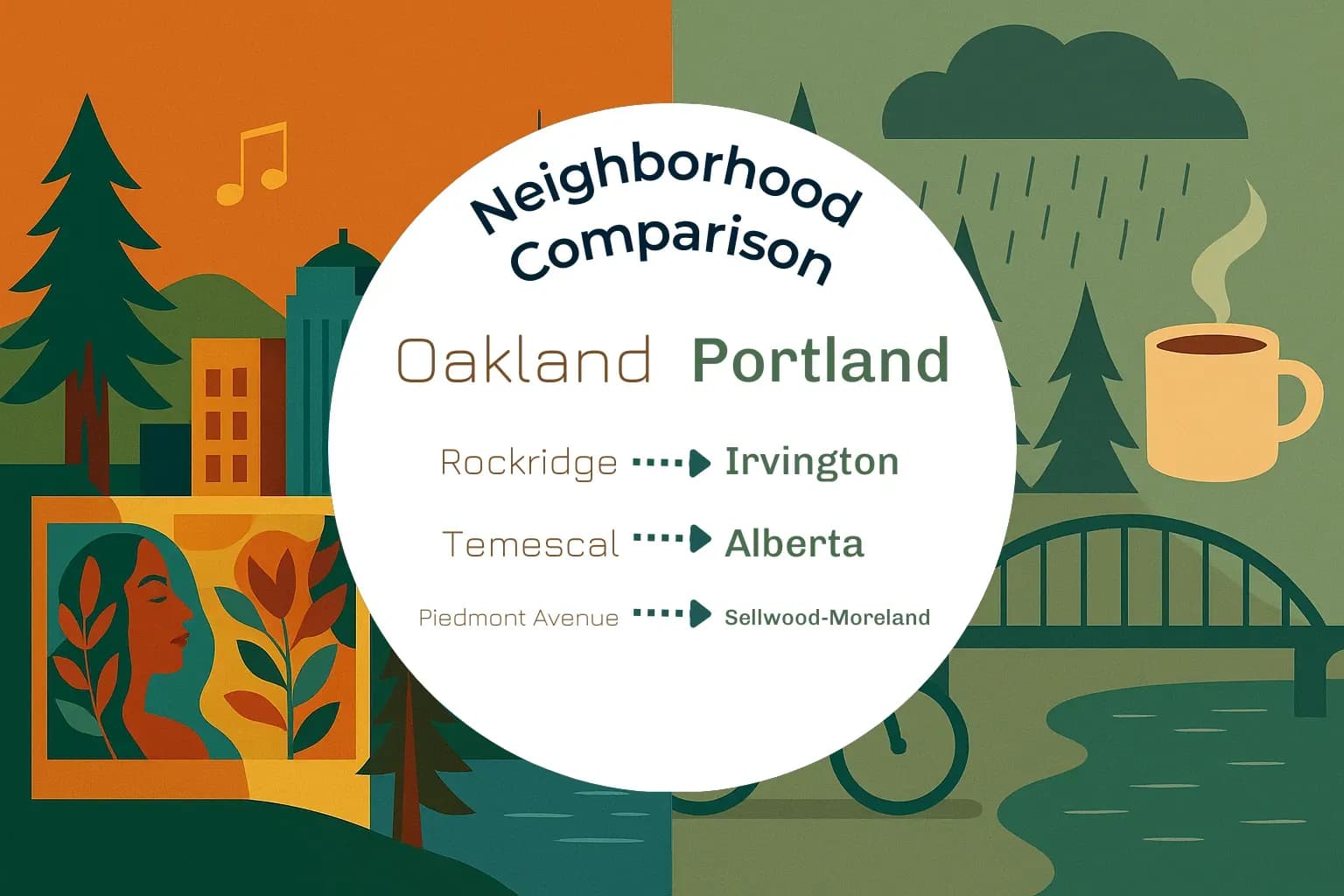 Neighborhood Comparison

Oakland Portland

Rockridge Irvington

Temescal Alberta

Piedmont Avenue Sellwood-Moreland